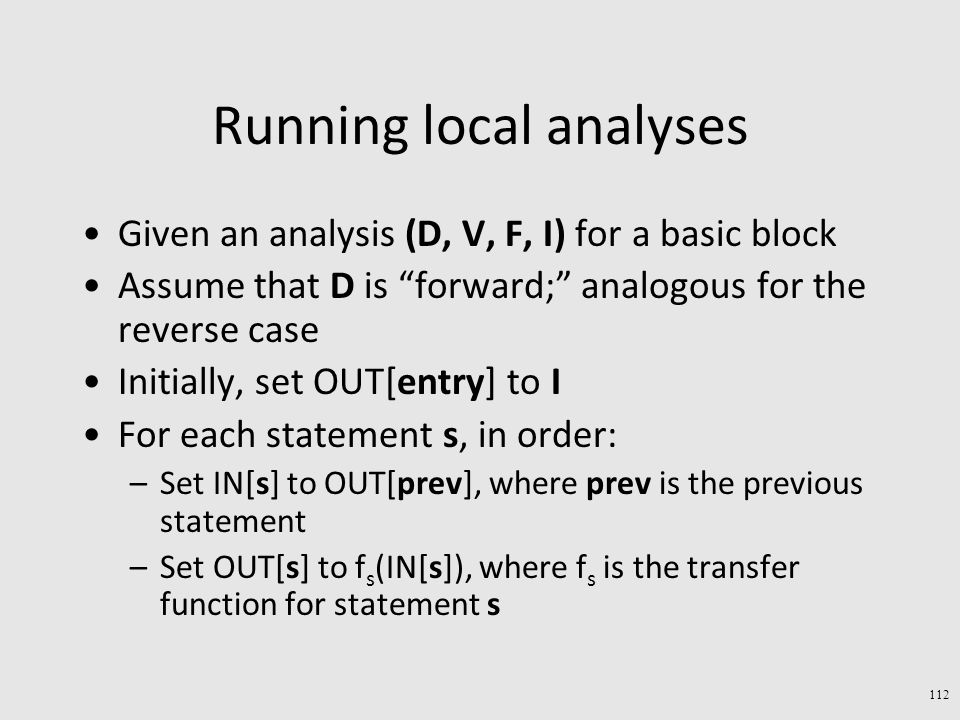 Running local analyses

• Given an analysis (D, V, F, I) for a basic block
• Assume that D is “forward;” analogous for the reverse case
• Initially, set OUT[entry] to I
• For each statement s, in order:
– Set IN[s] to OUT[prev], where prev is the previous statement
– Set OUT[s] to $f_s$(IN[s]), where $f_s$ is the transfer function for statement s

112